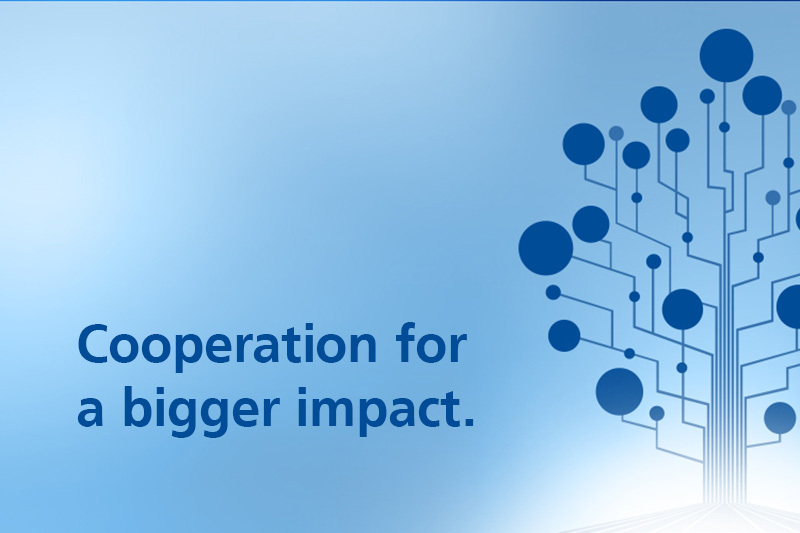 Cooperation for
a bigger impact.